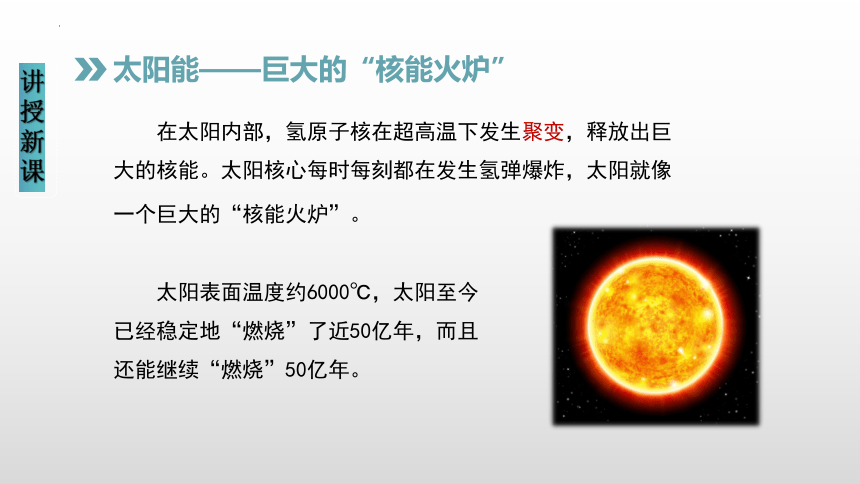 讲授新课

太阳能——巨大的“核能火炉”

在太阳内部，氢原子核在超高温下发生聚变，释放出巨大的核能。太阳核心每时每刻都在发生氢弹爆炸，太阳就像一个巨大的“核能火炉”。

太阳表面温度约6000℃，太阳至今已经稳定地“燃烧”了近50亿年，而且还能继续“燃烧”50亿年。